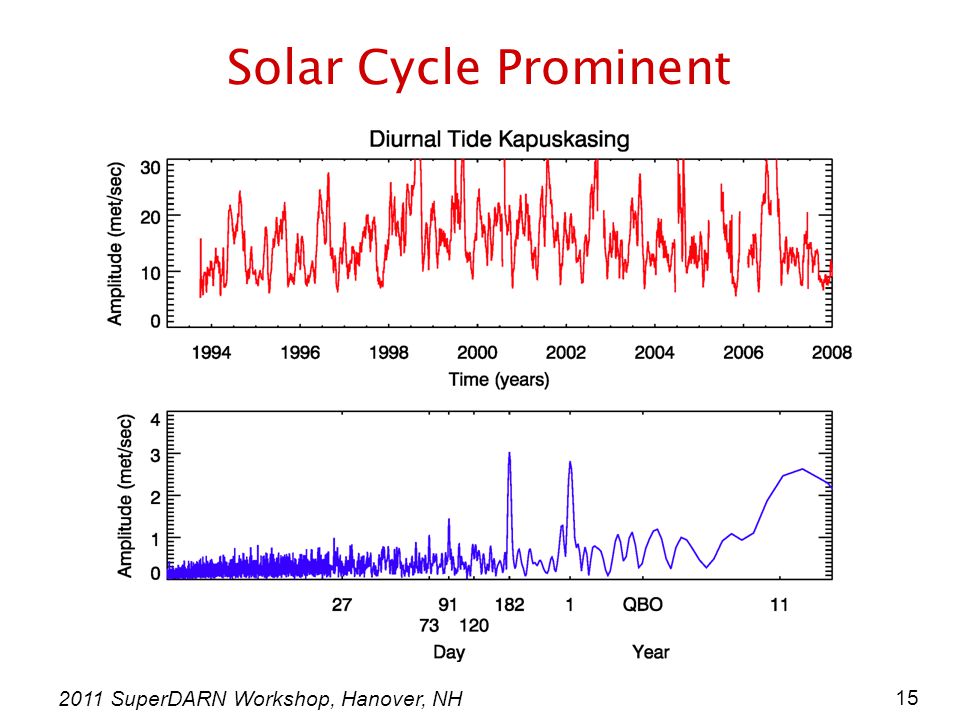 Solar Cycle Prominent

Diurnal Tide Kapuskasing

Amplitude (met/sec)

30
20
10
0

1994 1996 1998 2000 2002 2004 2006 2008

Time (years)

Amplitude (met/sec)

4
3
2
1
0

27 91 182 1 QBO 11
73 120

Day Year

2011 SuperDARN Workshop, Hanover, NH

15